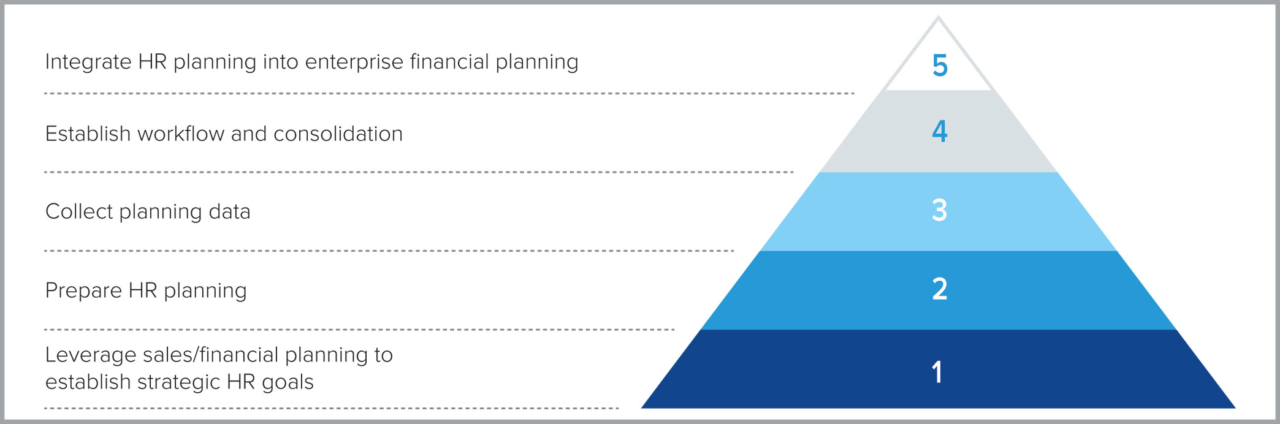 Integrate HR planning into enterprise financial planning

5

Establish workflow and consolidation

4

Collect planning data

3

Prepare HR planning

2

Leverage sales/financial planning to establish strategic HR goals

1